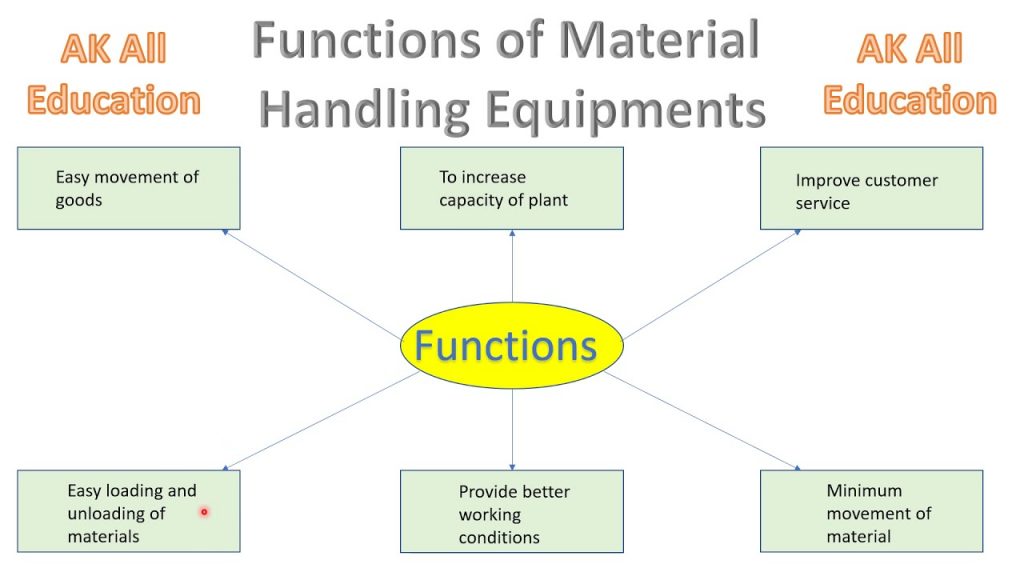 AK All Education

Functions of Material Handling Equipments

AK All Education

Easy movement of goods

To increase capacity of plant

Improve customer service

Functions

Easy loading and unloading of materials

Provide better working conditions

Minimum movement of material